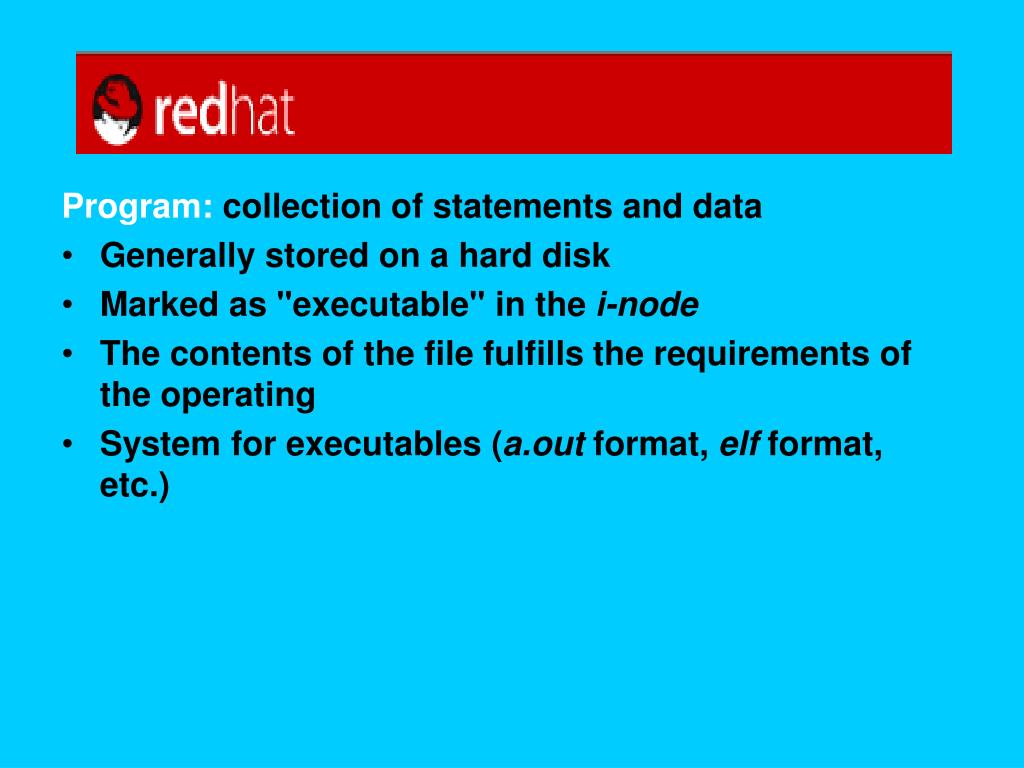 redhat

Program: collection of statements and data
• Generally stored on a hard disk
• Marked as "executable" in the i-node
• The contents of the file fulfills the requirements of the operating
• System for executables (a.out format, elf format, etc.)